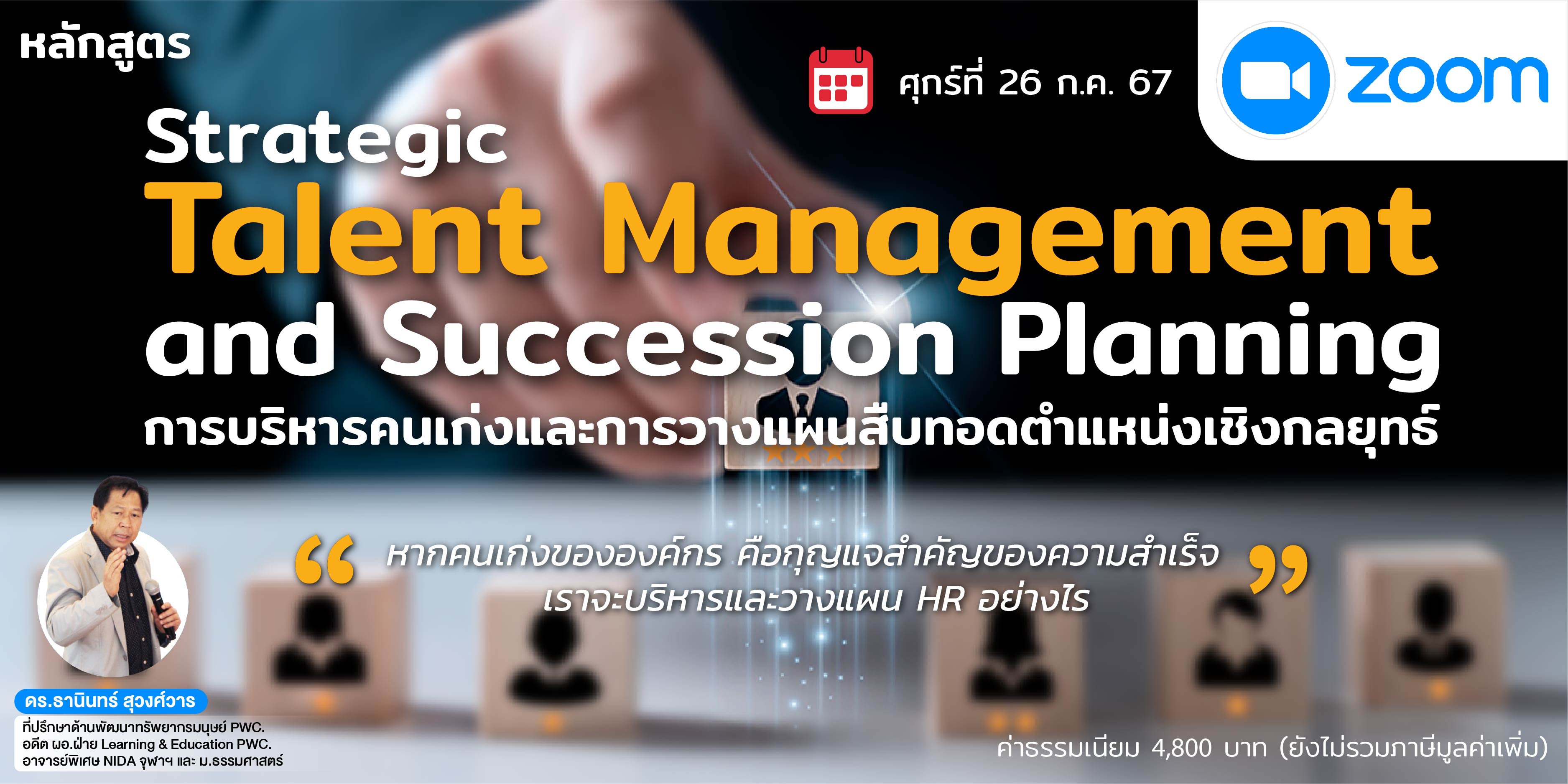 หลักสูตร

ศุกร์ที่ 26 ก.ค. 67

zoom

Strategic
Talent Management
and Succession Planning
การบริหารคนเก่งและการวางแผนสืบทอดตำแหน่งเชิงกลยุทธ์

“ หากคนเก่งขององค์กร คือกุญแจสำคัญของความสำเร็จ
เราจะบริหารและวางแผน HR อย่างไร ”

ดร.ธานินทร์ สุวงศ์วาร
ที่ปรึกษาด้านพัฒนาทรัพยากรมนุษย์ PWC.
อดีต ผอ.ฝ่าย Learning & Education PWC.
อาจารย์พิเศษ NIDA จุฬาฯ และ ม.ธรรมศาสตร์

ค่าธรรมเนียม 4,800 บาท (ยังไม่รวมภาษีมูลค่าเพิ่ม)